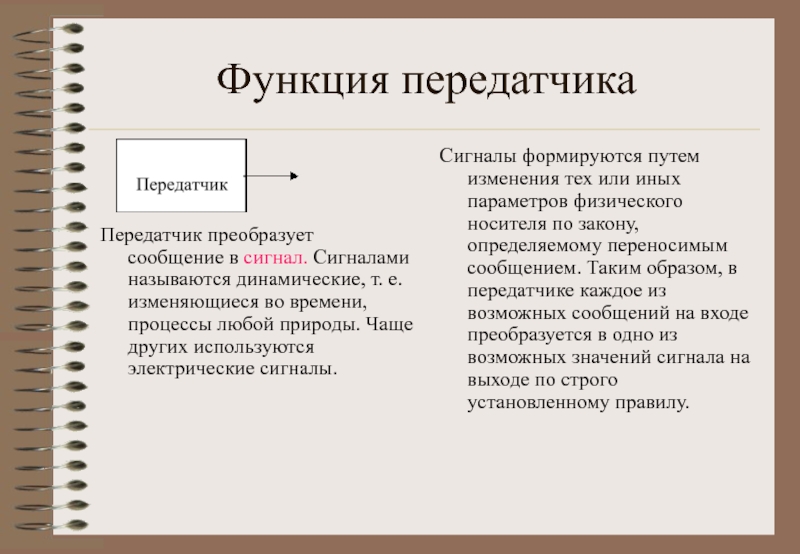 Функция передатчика

Передатчик

Передатчик преобразует сообщение в сигнал. Сигналами называются динамические, т. е. изменяющиеся во времени, процессы любой природы. Чаще других используются электрические сигналы.

Сигналы формируются путем изменения тех или иных параметров физического носителя по закону, определяемому переносимым сообщением. Таким образом, в передатчике каждое из возможных сообщений на входе преобразуется в одно из возможных значений сигнала на выходе по строго установленному правилу.